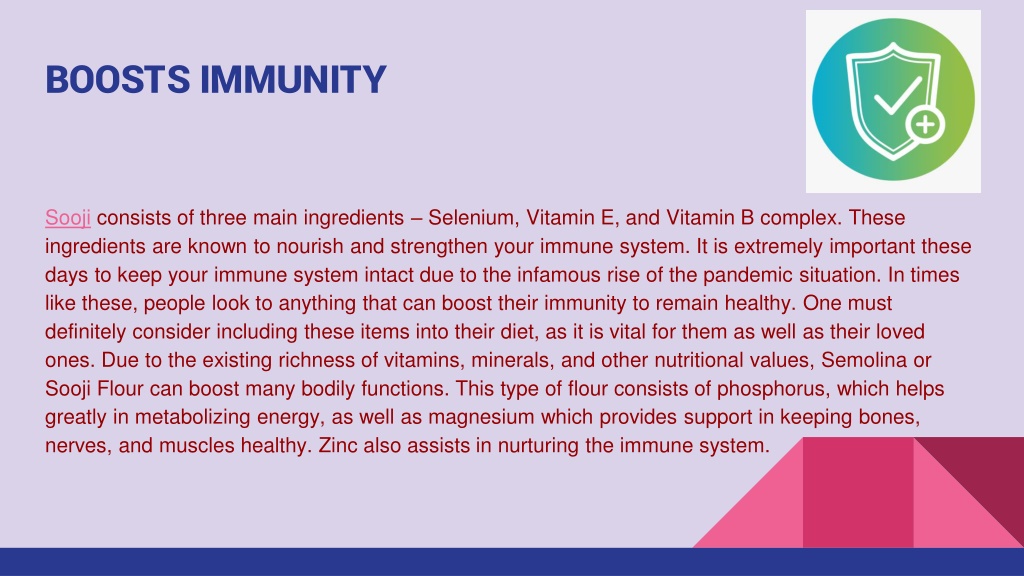 BOOSTS IMMUNITY

Sooji consists of three main ingredients – Selenium, Vitamin E, and Vitamin B complex. These ingredients are known to nourish and strengthen your immune system. It is extremely important these days to keep your immune system intact due to the infamous rise of the pandemic situation. In times like these, people look to anything that can boost their immunity to remain healthy. One must definitely consider including these items into their diet, as it is vital for them as well as their loved ones. Due to the existing richness of vitamins, minerals, and other nutritional values, Semolina or Sooji Flour can boost many bodily functions. This type of flour consists of phosphorus, which helps greatly in metabolizing energy, as well as magnesium which provides support in keeping bones, nerves, and muscles healthy. Zinc also assists in nurturing the immune system.